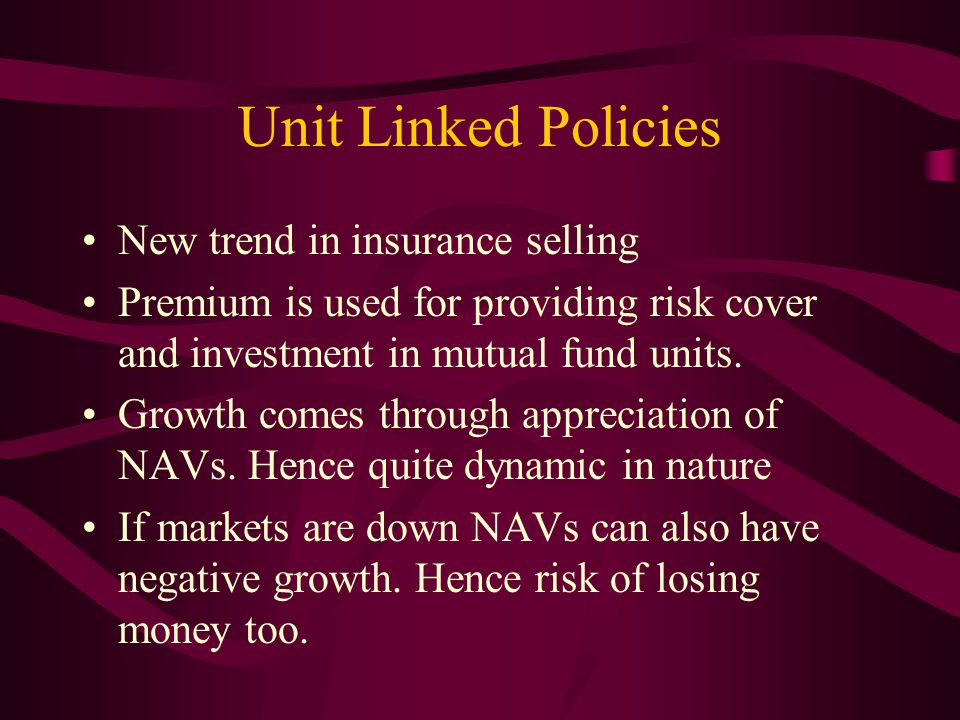 Unit Linked Policies

• New trend in insurance selling
• Premium is used for providing risk cover and investment in mutual fund units.
• Growth comes through appreciation of NAVs. Hence quite dynamic in nature
• If markets are down NAVs can also have negative growth. Hence risk of losing money too.